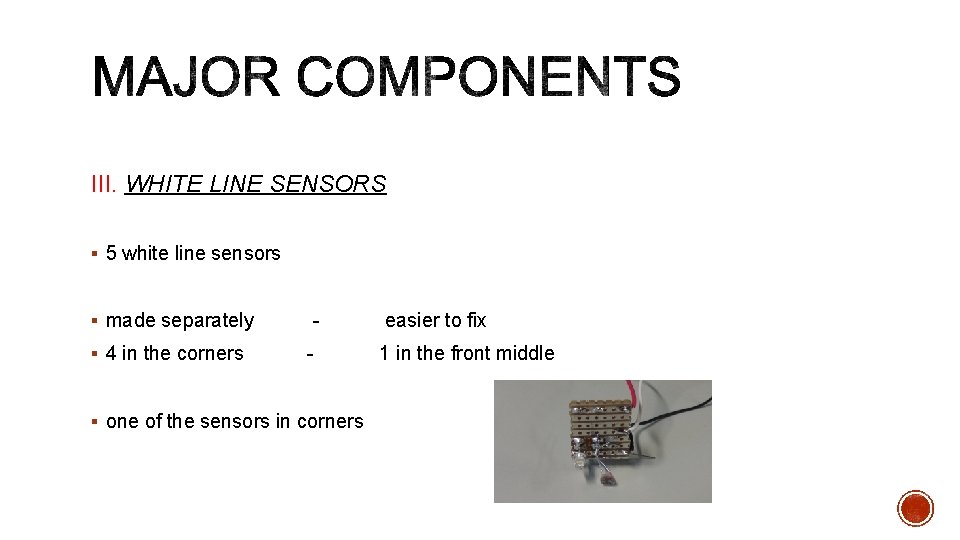 MAJOR COMPONENTS

III. WHITE LINE SENSORS

▪ 5 white line sensors

▪ made separately - easier to fix

▪ 4 in the corners - 1 in the front middle

▪ one of the sensors in corners